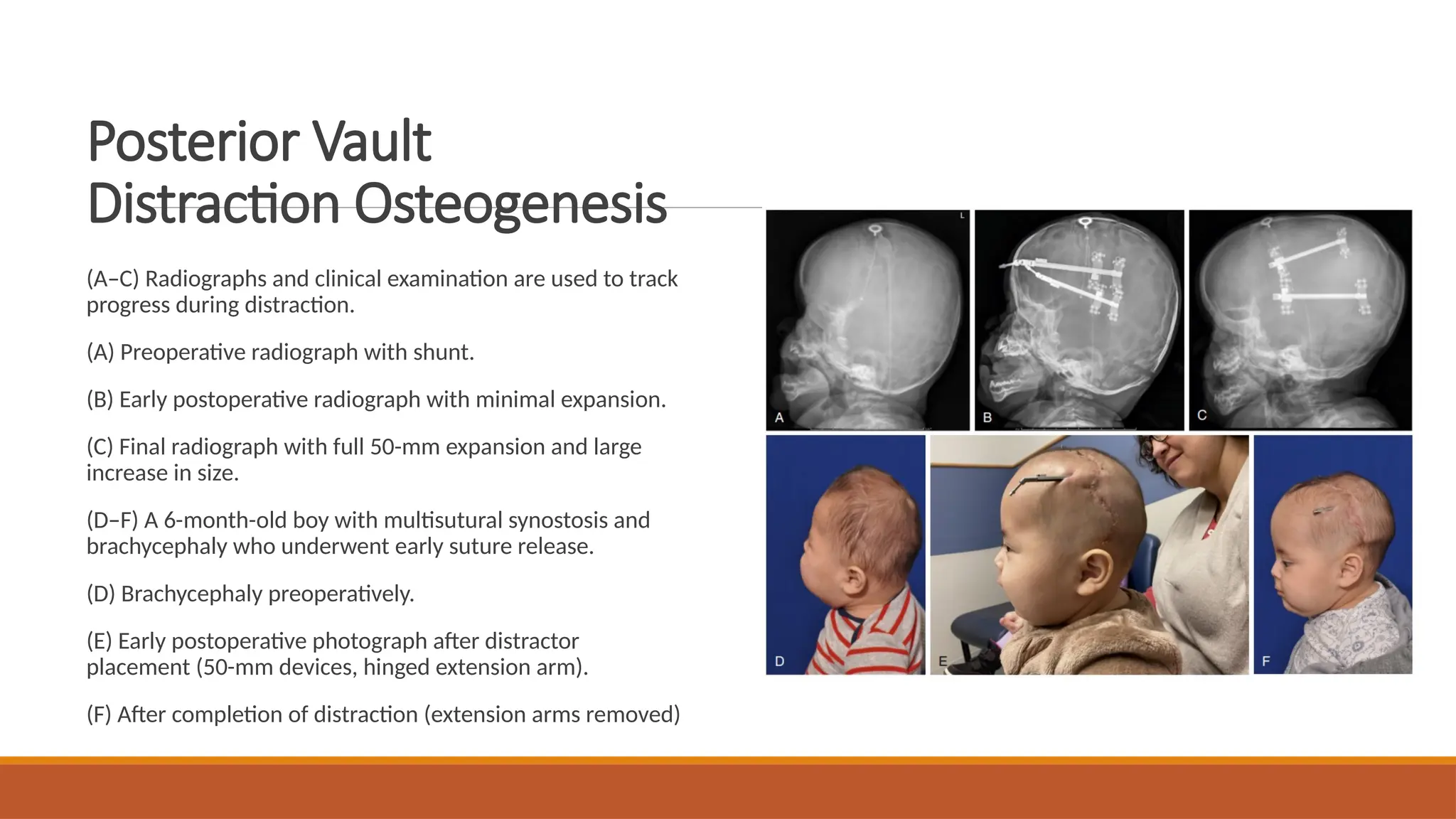 Posterior Vault Distraction Osteogenesis

(A–C) Radiographs and clinical examination are used to track progress during distraction.

(A) Preoperative radiograph with shunt.

(B) Early postoperative radiograph with minimal expansion.

(C) Final radiograph with full 50-mm expansion and large increase in size.

(D–F) A 6-month-old boy with multisutural synostosis and brachycephaly who underwent early suture release.

(D) Brachycephaly preoperatively.

(E) Early postoperative photograph after distractor placement (50-mm devices, hinged extension arm).

(F) After completion of distraction (extension arms removed)

L

A

B

C

D

E

F